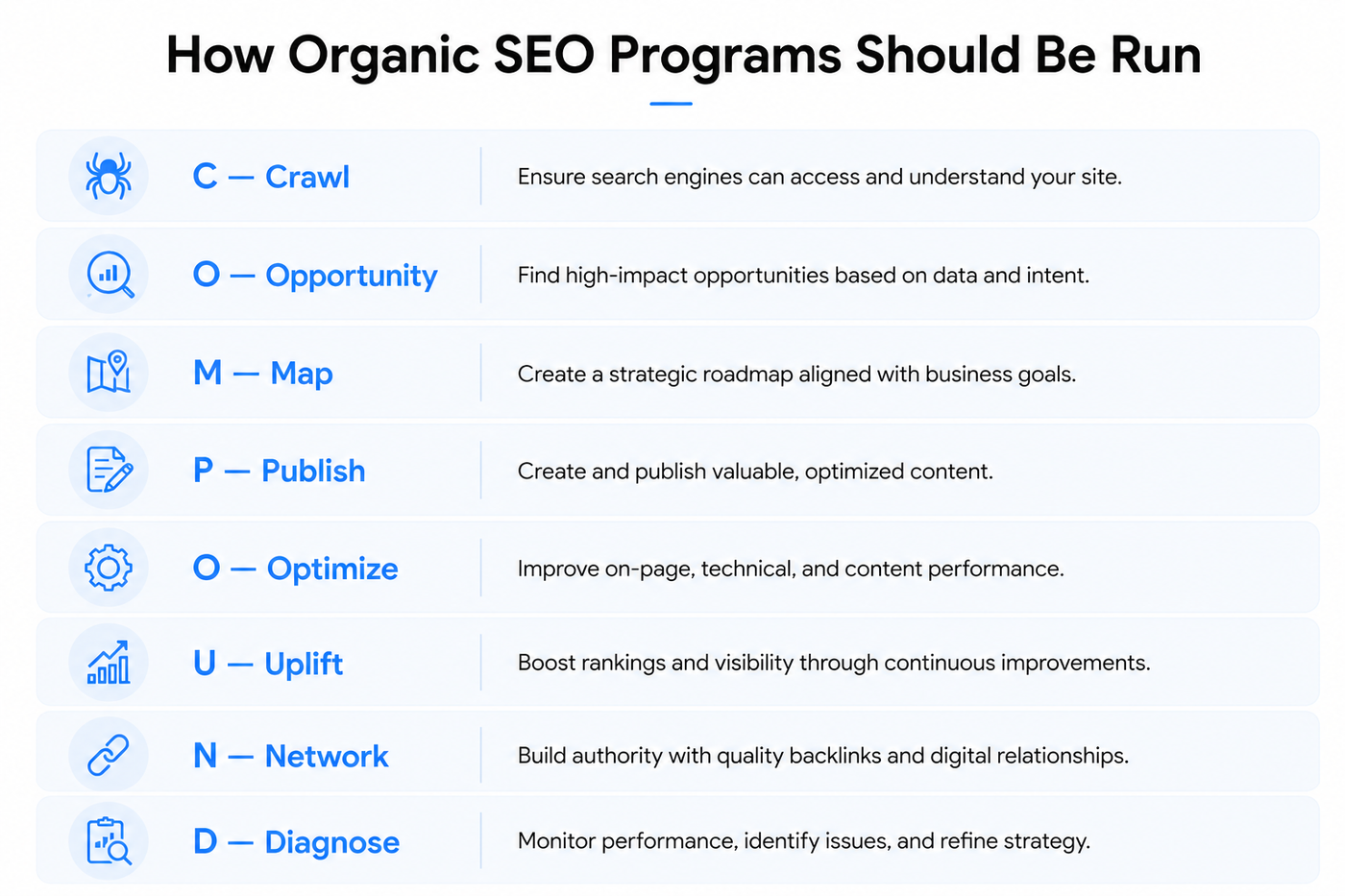 How Organic SEO Programs Should Be Run

C — Crawl
Ensure search engines can access and understand your site.

O — Opportunity
Find high-impact opportunities based on data and intent.

M — Map
Create a strategic roadmap aligned with business goals.

P — Publish
Create and publish valuable, optimized content.

O — Optimize
Improve on-page, technical, and content performance.

U — Uplift
Boost rankings and visibility through continuous improvements.

N — Network
Build authority with quality backlinks and digital relationships.

D — Diagnose
Monitor performance, identify issues, and refine strategy.